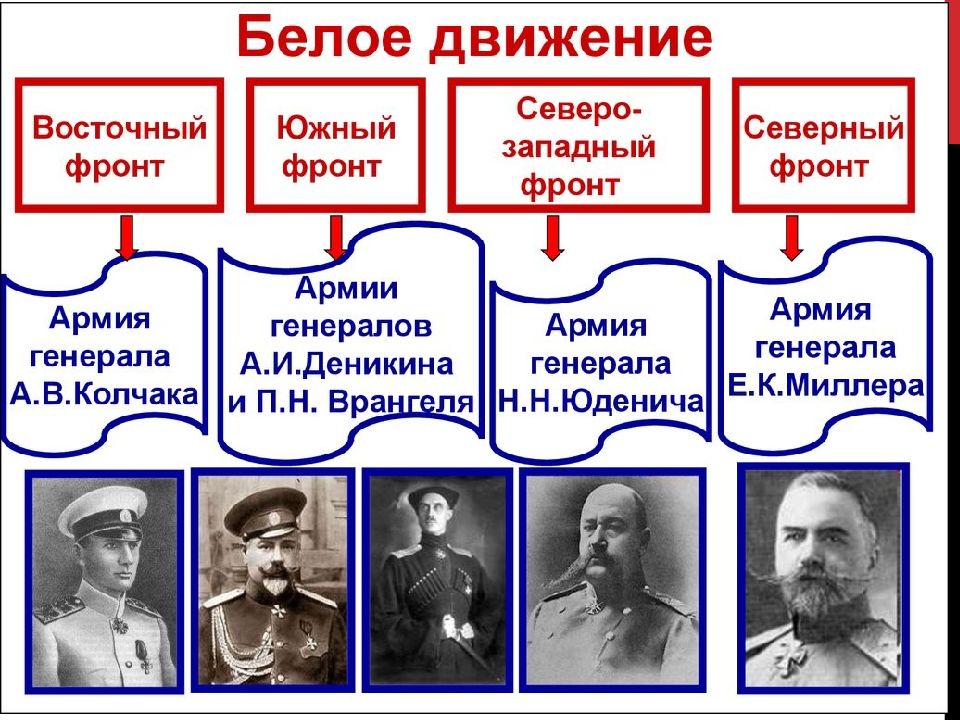 Белое движение

Восточный фронт

Южный фронт

Северо-западный фронт

Северный фронт

Армия генерала А.В.Колчака

Армии генералов А.И.Деникина и П.Н. Врангеля

Армия генерала Н.Н.Юденича

Армия генерала Е.К.Миллера